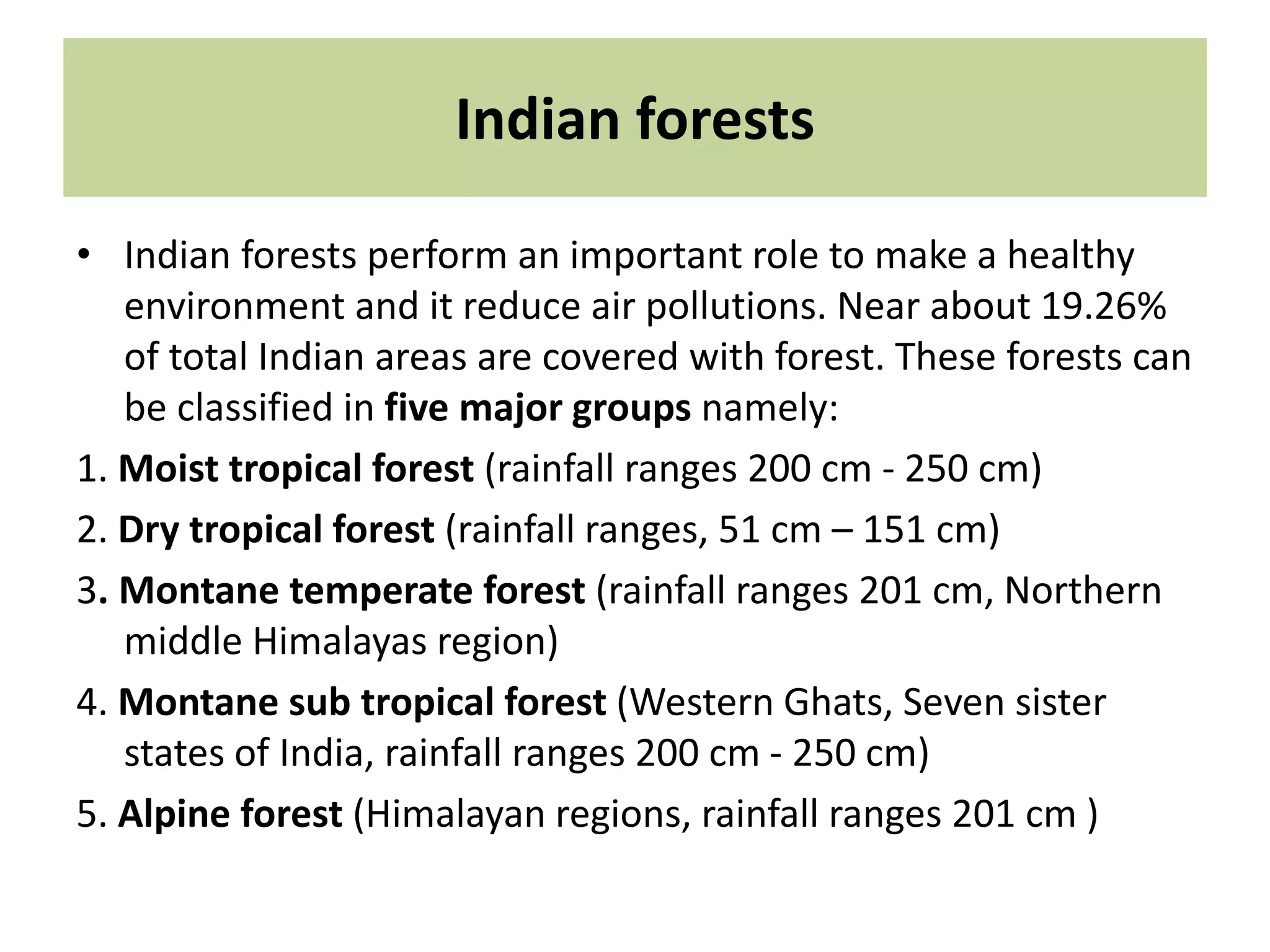 Indian forests

• Indian forests perform an important role to make a healthy environment and it reduce air pollutions. Near about 19.26% of total Indian areas are covered with forest. These forests can be classified in five major groups namely:

1. Moist tropical forest (rainfall ranges 200 cm - 250 cm)

2. Dry tropical forest (rainfall ranges, 51 cm – 151 cm)

3. Montane temperate forest (rainfall ranges 201 cm, Northern middle Himalayas region)

4. Montane sub tropical forest (Western Ghats, Seven sister states of India, rainfall ranges 200 cm - 250 cm)

5. Alpine forest (Himalayan regions, rainfall ranges 201 cm )